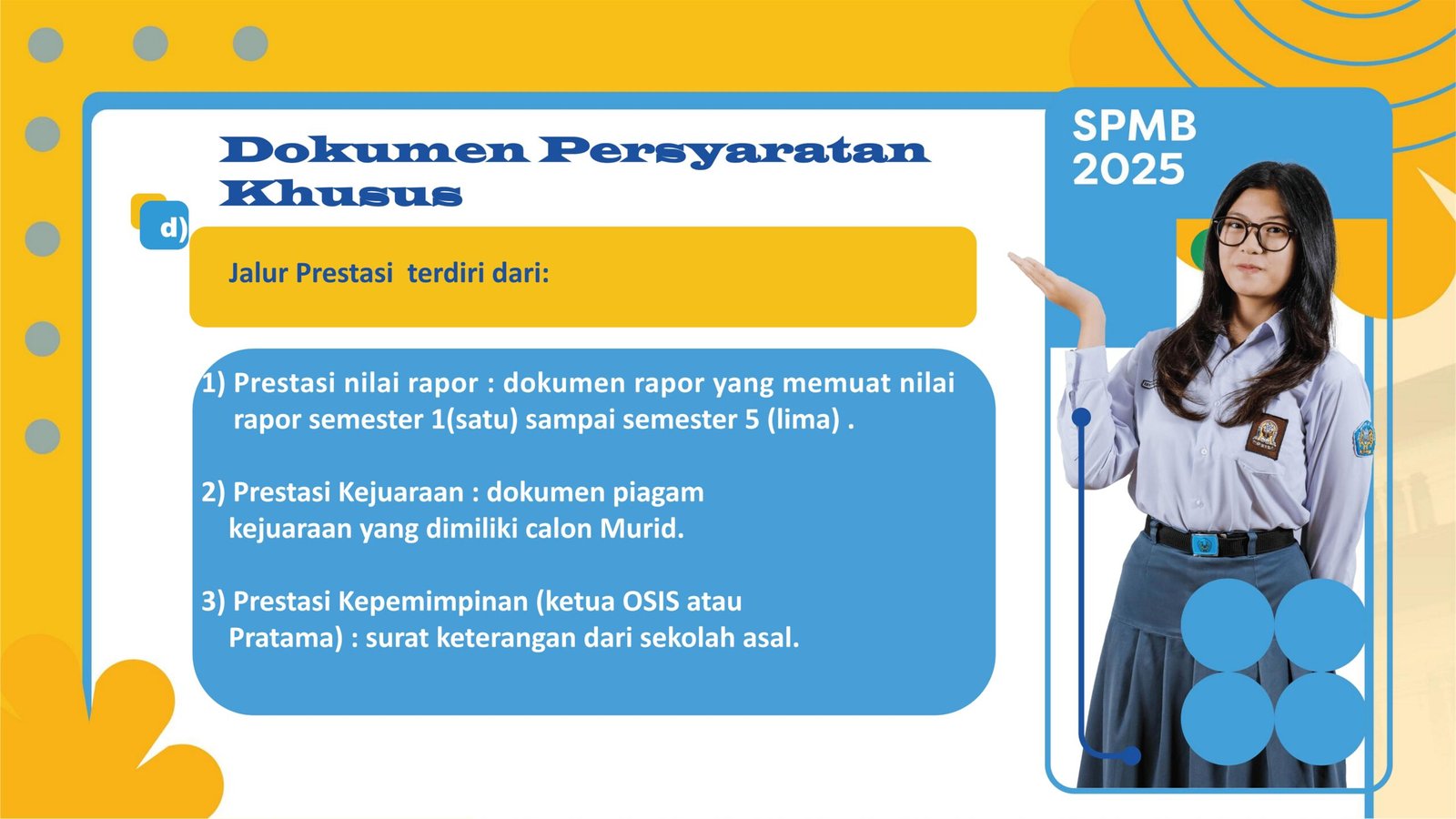 Dokumen Persyaratan Khusus

SPMB 2025

d)

Jalur Prestasi terdiri dari:

1) Prestasi nilai rapor : dokumen rapor yang memuat nilai rapor semester 1(satu) sampai semester 5 (lima) .

2) Prestasi Kejuaraan : dokumen piagam kejuaraan yang dimiliki calon Murid.

3) Prestasi Kepemimpinan (ketua OSIS atau Pratama) : surat keterangan dari sekolah asal.